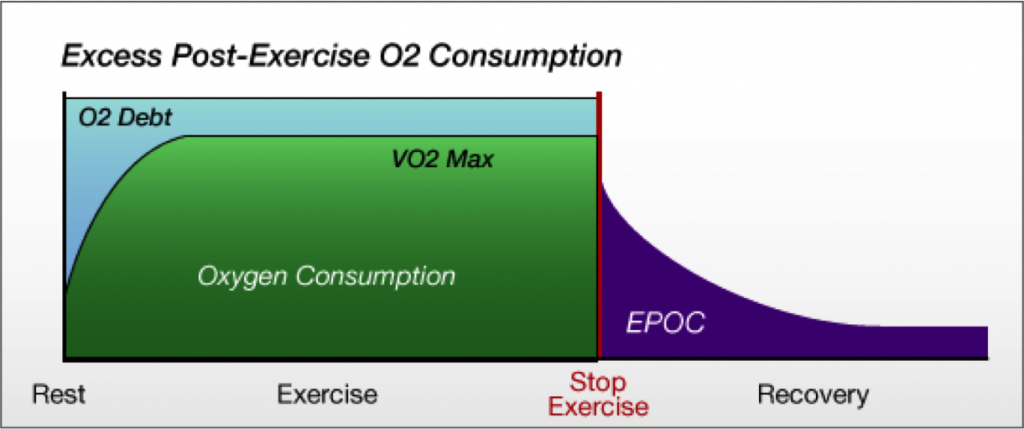 Excess Post-Exercise O2 Consumption

O2 Debt

VO2 Max

Oxygen Consumption

EPOC

Rest

Exercise

Stop Exercise

Recovery